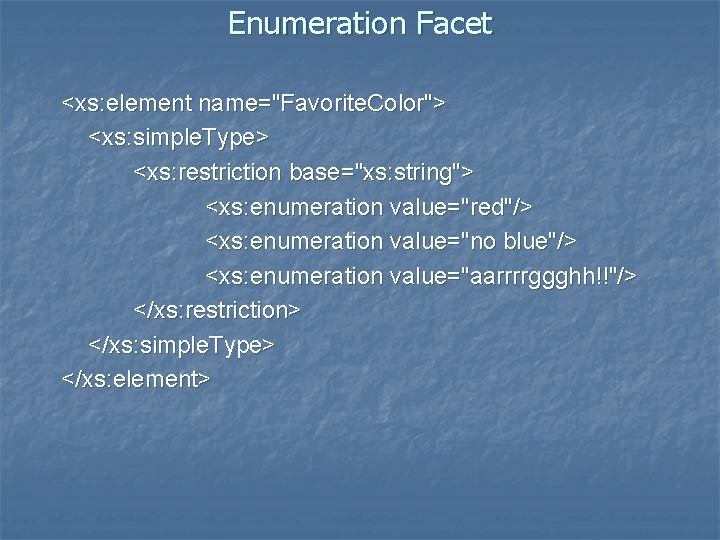 Enumeration Facet

<xs:element name="FavoriteColor">
<xs:simpleType>
<xs:restriction base="xs:string">
<xs:enumeration value="red"/>
<xs:enumeration value="no blue"/>
<xs:enumeration value="aarrrrggghh!!"/>
</xs:restriction>
</xs:simpleType>
</xs:element>